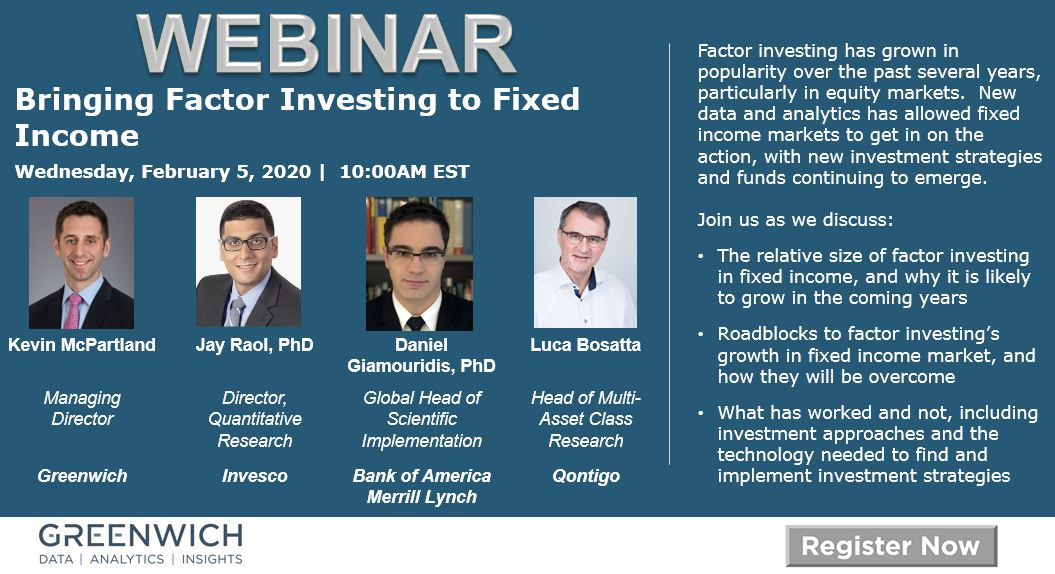 WEBINAR

Bringing Factor Investing to Fixed Income

Wednesday, February 5, 2020 | 10:00AM EST

Kevin McPartland

Managing Director

Greenwich

Jay Raol, PhD

Director, Quantitative Research

Invesco

Daniel Giamouridis, PhD

Global Head of Scientific Implementation

Bank of America Merrill Lynch

Luca Bosatta

Head of Multi-Asset Class Research

Qontigo

Factor investing has grown in popularity over the past several years, particularly in equity markets. New data and analytics has allowed fixed income markets to get in on the action, with new investment strategies and funds continuing to emerge.

Join us as we discuss:

• The relative size of factor investing in fixed income, and why it is likely to grow in the coming years

• Roadblocks to factor investing's growth in fixed income market, and how they will be overcome

• What has worked and not, including investment approaches and the technology needed to find and implement investment strategies

GREENWICH
DATA | ANALYTICS | INSIGHTS

Register Now